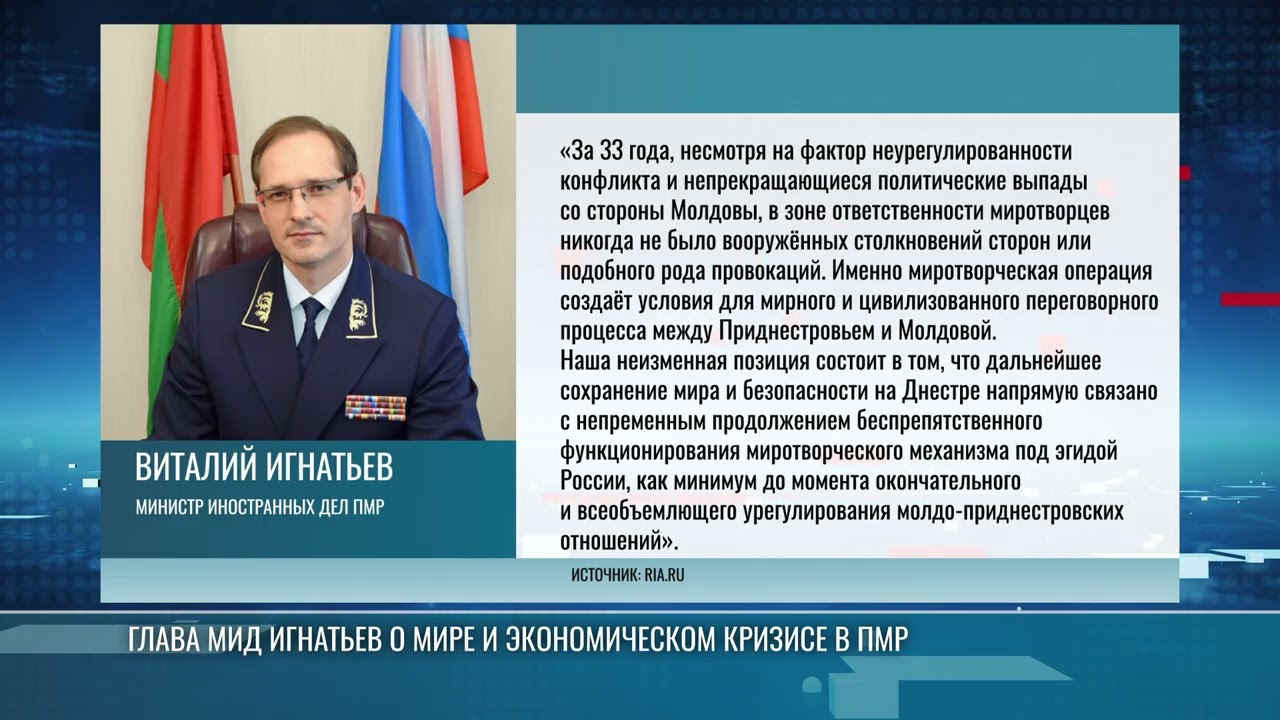 ВИТАЛИЙ ИГНАТЬЕВ

МИНИСТР ИНОСТРАННЫХ ДЕЛ ПМР

«За 33 года, несмотря на фактор неурегулированности конфликта и непрекращающиеся политические выпады со стороны Молдовы, в зоне ответственности миротворцев никогда не было вооружённых столкновений сторон или подобного рода провокаций. Именно миротворческая операция создаёт условия для мирного и цивилизованного переговорного процесса между Приднестровьем и Молдовой.
Наша неизменная позиция состоит в том, что дальнейшее сохранение мира и безопасности на Днестре напрямую связано с непременным продолжением беспрепятственного функционирования миротворческого механизма под эгидой России, как минимум до момента окончательного и всеобъемлющего урегулирования молдо-приднестровских отношений».

ИСТОЧНИК: RIA.RU

ГЛАВА МИД ИГНАТЬЕВ О МИРЕ И ЭКОНОМИЧЕСКОМ КРИЗИСЕ В ПМР